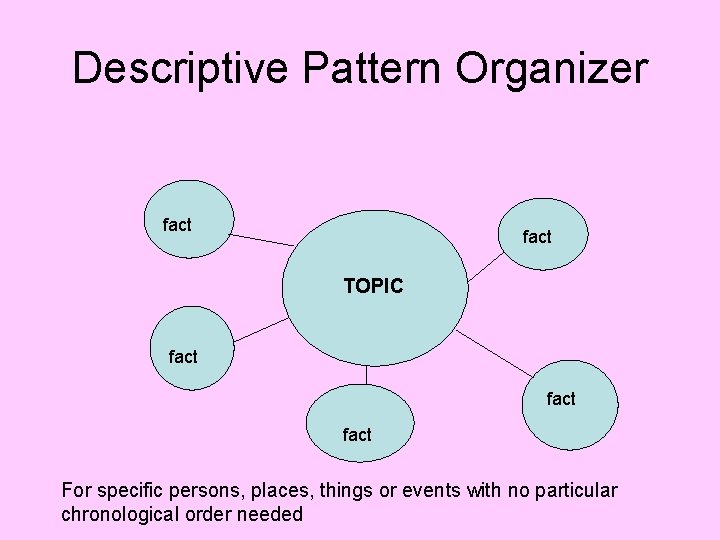 Descriptive Pattern Organizer

fact

fact

TOPIC

fact

fact

fact

For specific persons, places, things or events with no particular chronological order needed